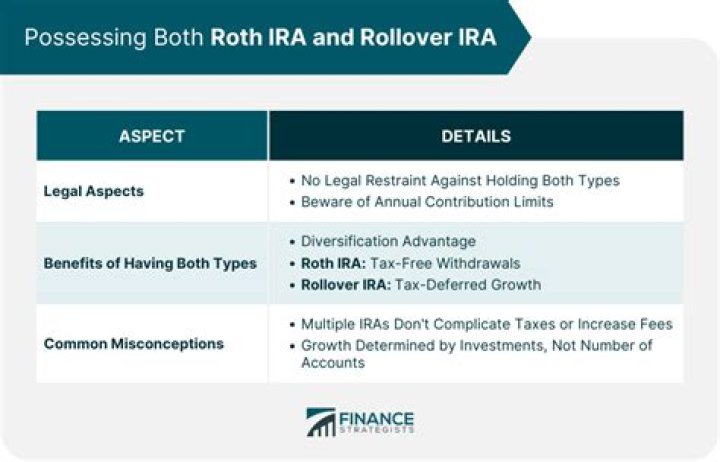 Possessing Both Roth IRA and Rollover IRA

| ASPECT | DETAILS |
|---|---|
| Legal Aspects | • No Legal Restraint Against Holding Both Types • Beware of Annual Contribution Limits |
| Benefits of Having Both Types | • Diversification Advantage • Roth IRA: Tax-Free Withdrawals • Rollover IRA: Tax-Deferred Growth |
| Common Misconceptions | • Multiple IRAs Don't Complicate Taxes or Increase Fees • Growth Determined by Investments, Not Number of Accounts |

FINANCE STRATEGISTS